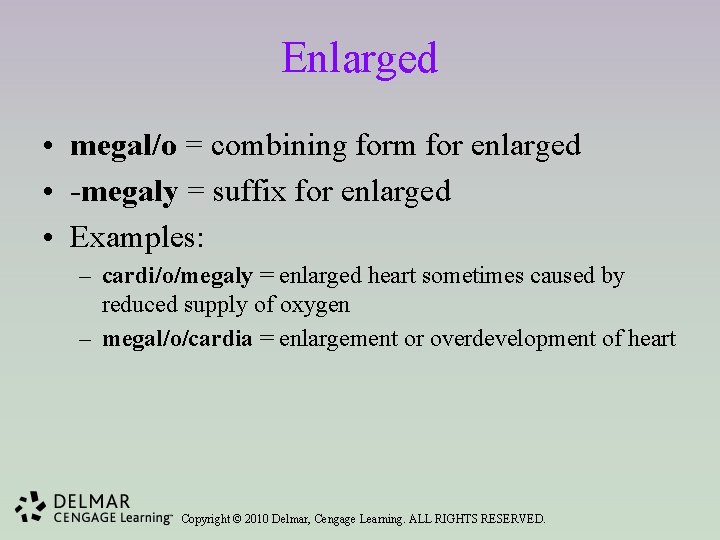 Enlarged

• megal/o = combining form for enlarged
• -megaly = suffix for enlarged
• Examples:
– cardi/o/megaly = enlarged heart sometimes caused by reduced supply of oxygen
– megal/o/cardia = enlargement or overdevelopment of heart

DELMAR
CENGAGE Learning™ Copyright © 2010 Delmar, Cengage Learning. ALL RIGHTS RESERVED.